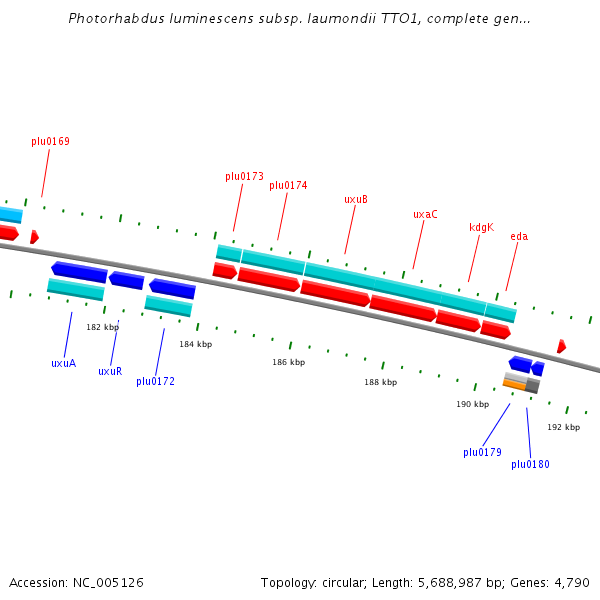 Photorhabdus luminescens subsp. laumondii TTO1, complete gen...

plu0169

plu0173

plu0174

uxuB

uxaC

kdgK

eda

182 kbp

184 kbp

186 kbp

188 kbp

190 kbp

192 kbp

uxuA

uxuR

plu0172

plu0179

plu0180

Accession: NC_005126

Topology: circular; Length: 5,688,987 bp; Genes: 4,790